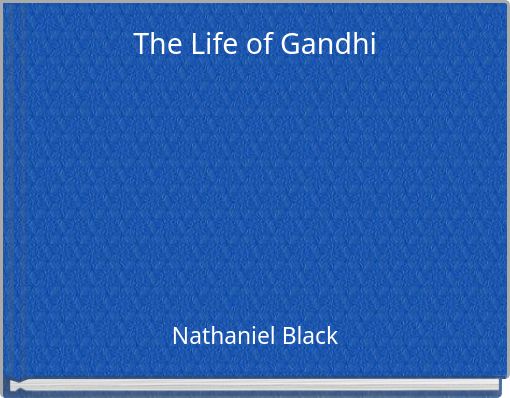 The Life of Gandhi

Nathaniel Black